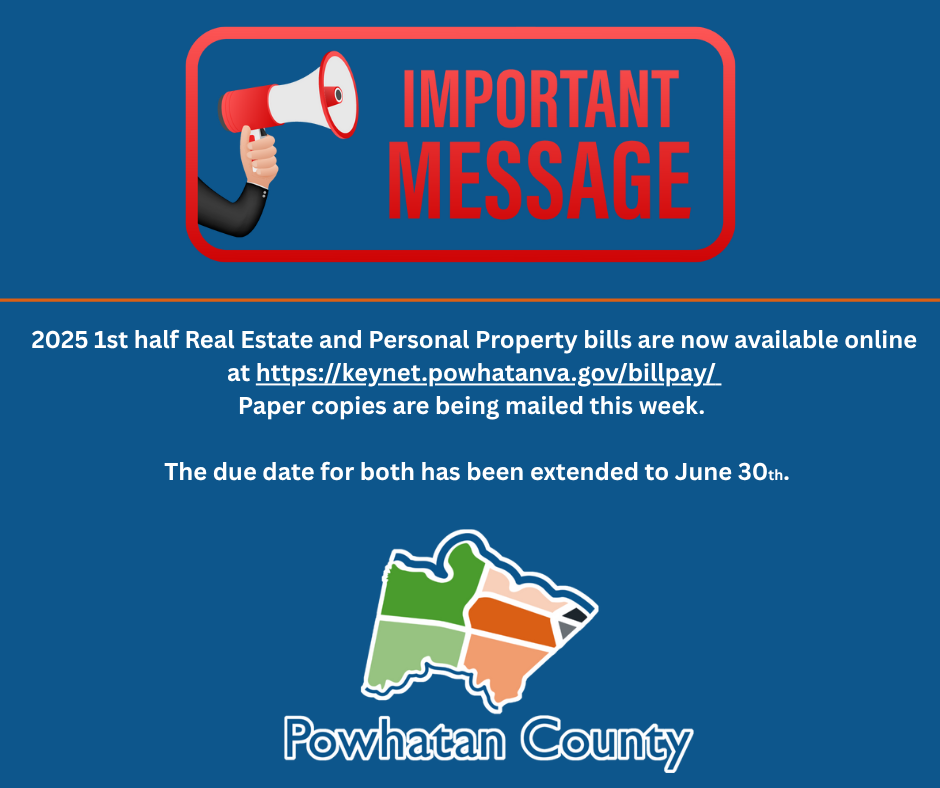 IMPORTANT MESSAGE

2025 1st half Real Estate and Personal Property bills are now available online at https://keynet.powhatanva.gov/billpay/
Paper copies are being mailed this week.

The due date for both has been extended to June 30th.

Powhatan County